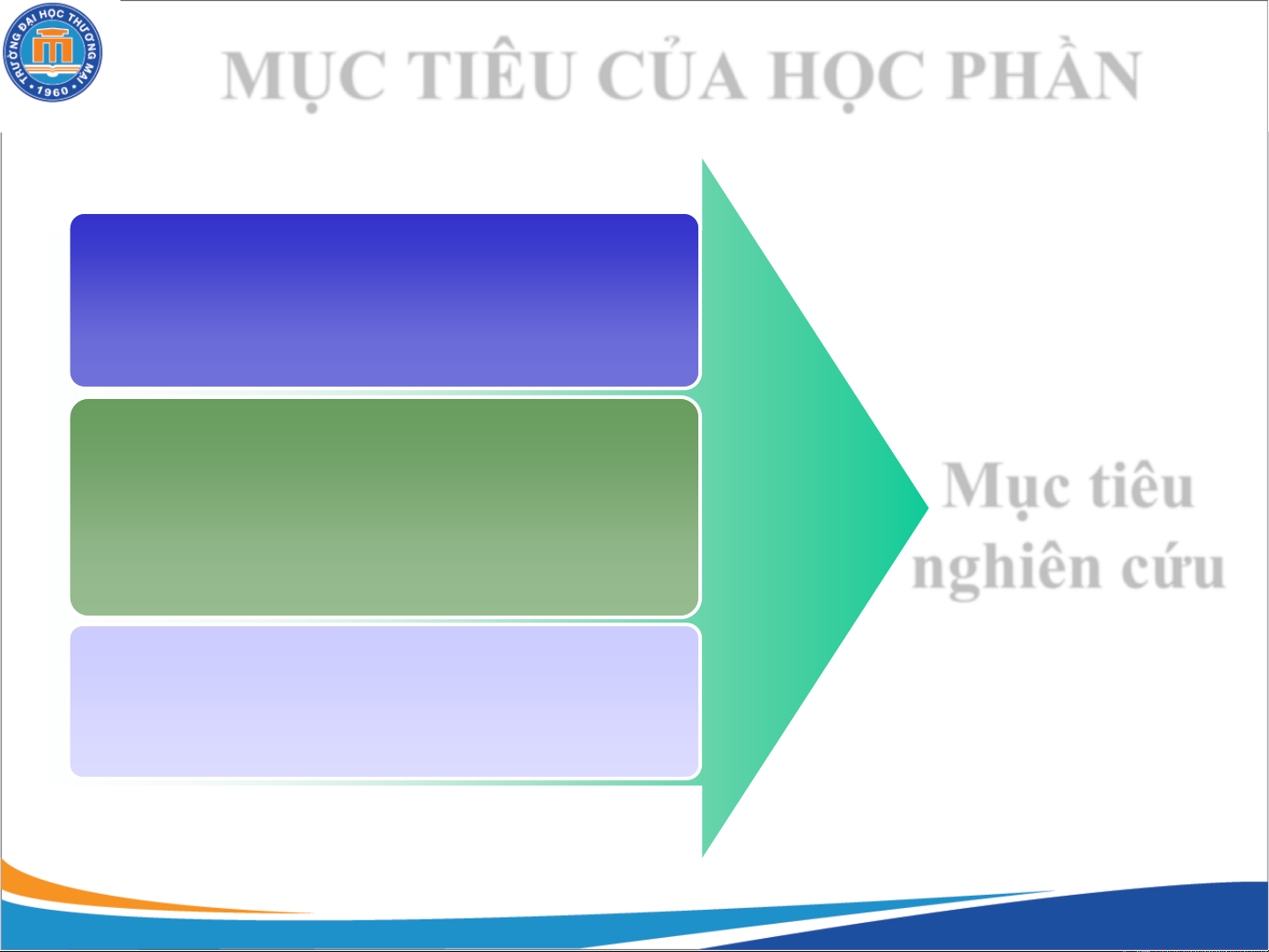 TRƯỜNG ĐẠI HỌC THƯƠNG MẠI
1960

MỤC TIÊU CỦA HỌC PHẦN

Mục tiêu nghiên cứu